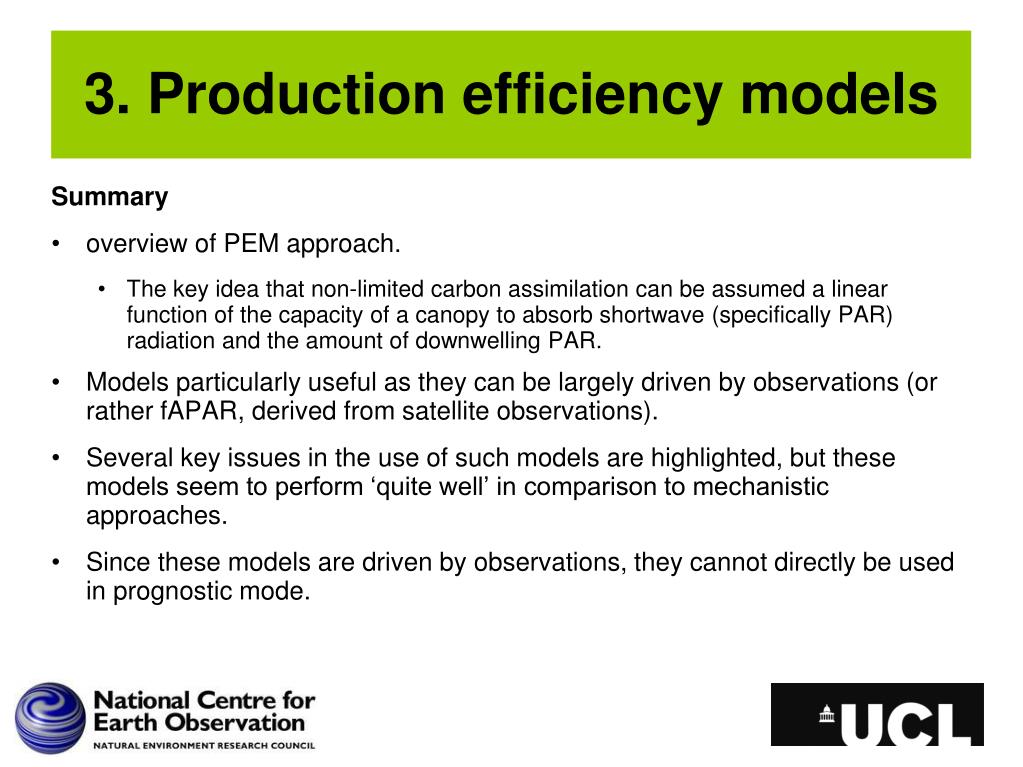 3. Production efficiency models

Summary

• overview of PEM approach.

• The key idea that non-limited carbon assimilation can be assumed a linear function of the capacity of a canopy to absorb shortwave (specifically PAR) radiation and the amount of downwelling PAR.

• Models particularly useful as they can be largely driven by observations (or rather fAPAR, derived from satellite observations).

• Several key issues in the use of such models are highlighted, but these models seem to perform ‘quite well’ in comparison to mechanistic approaches.

• Since these models are driven by observations, they cannot directly be used in prognostic mode.

National Centre for Earth Observation
NATURAL ENVIRONMENT RESEARCH COUNCIL

UCL